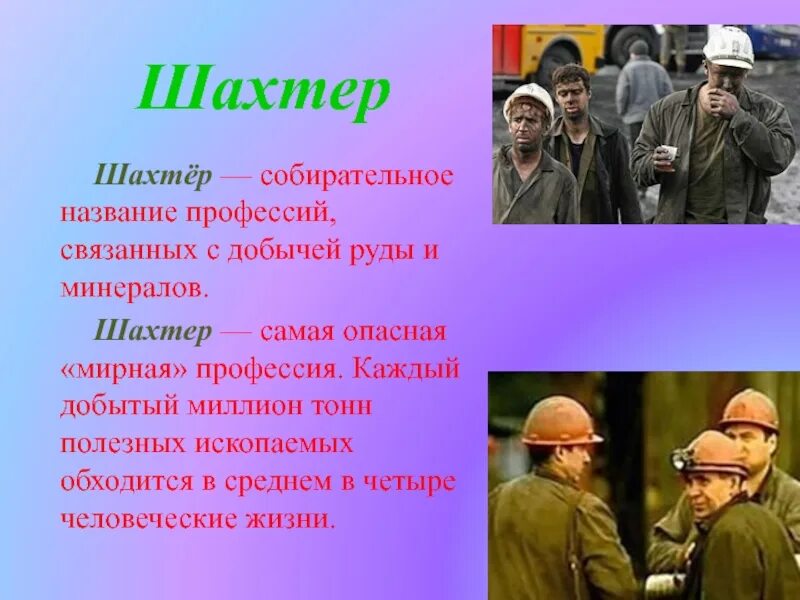 Шахтер

Шахтёр — собирательное название профессий, связанных с добычей руды и минералов.

Шахтер — самая опасная «мирная» профессия. Каждый добытый миллион тонн полезных ископаемых обходится в среднем в четыре человеческие жизни.